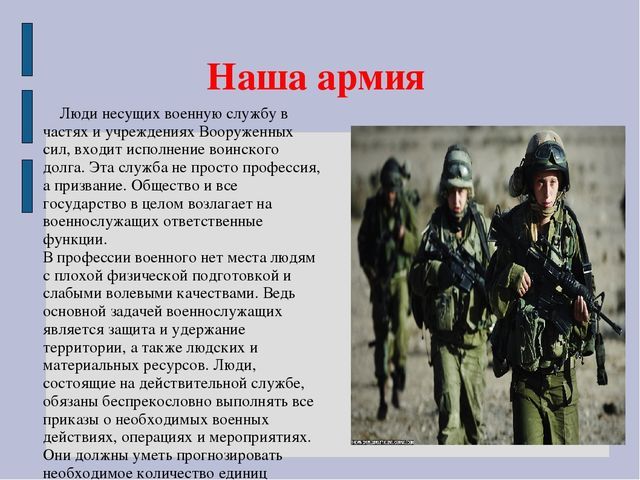 Наша армия

Люди несущих военную службу в частях и учреждениях Вооруженных сил, входит исполнение воинского долга. Эта служба не просто профессия, а призвание. Общество и все государство в целом возлагает на военнослужащих ответственные функции.
В профессии военного нет места людям с плохой физической подготовкой и слабыми волевыми качествами. Ведь основной задачей военнослужащих является защита и удержание территории, а также людских и материальных ресурсов. Люди, состоящие на действительной службе, обязаны беспрекословно выполнять все приказы о необходимых военных действиях, операциях и мероприятиях. Они должны уметь прогнозировать необходимое количество единиц